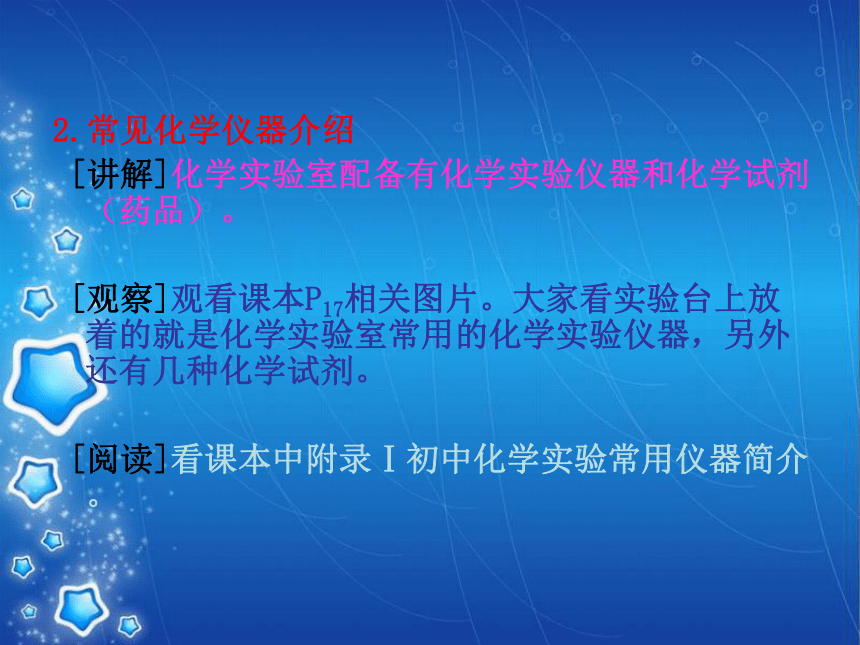 2.常见化学仪器介绍

[讲解]化学实验室配备有化学实验仪器和化学试剂（药品）。

[观察]观看课本$P_{17}$相关图片。大家看实验台上放着的就是化学实验室常用的化学实验仪器，另外还有几种化学试剂。

[阅读]看课本中附录Ⅰ初中化学实验常用仪器简介。